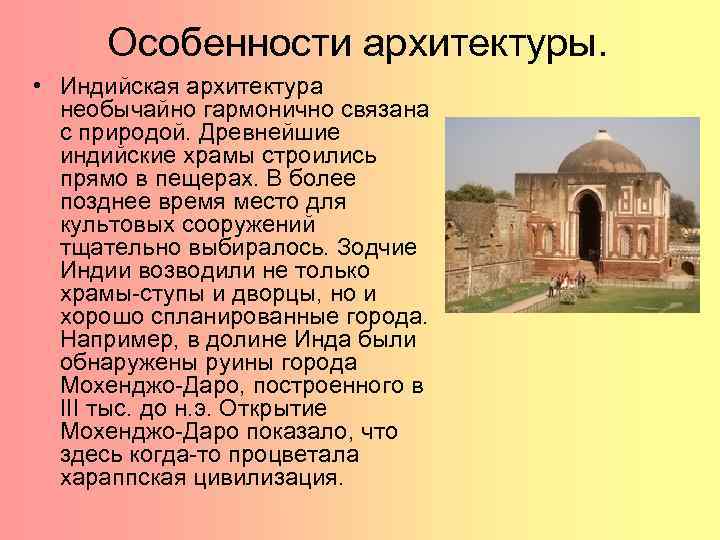 Особенности архитектуры.

• Индийская архитектура необычайно гармонично связана с природой. Древнейшие индийские храмы строились прямо в пещерах. В более позднее время место для культовых сооружений тщательно выбиралось. Зодчие Индии возводили не только храмы-ступы и дворцы, но и хорошо спланированные города. Например, в долине Инда были обнаружены руины города Мохенджо-Даро, построенного в III тыс. до н.э. Открытие Мохенджо-Даро показало, что здесь когда-то процветала хараппская цивилизация.